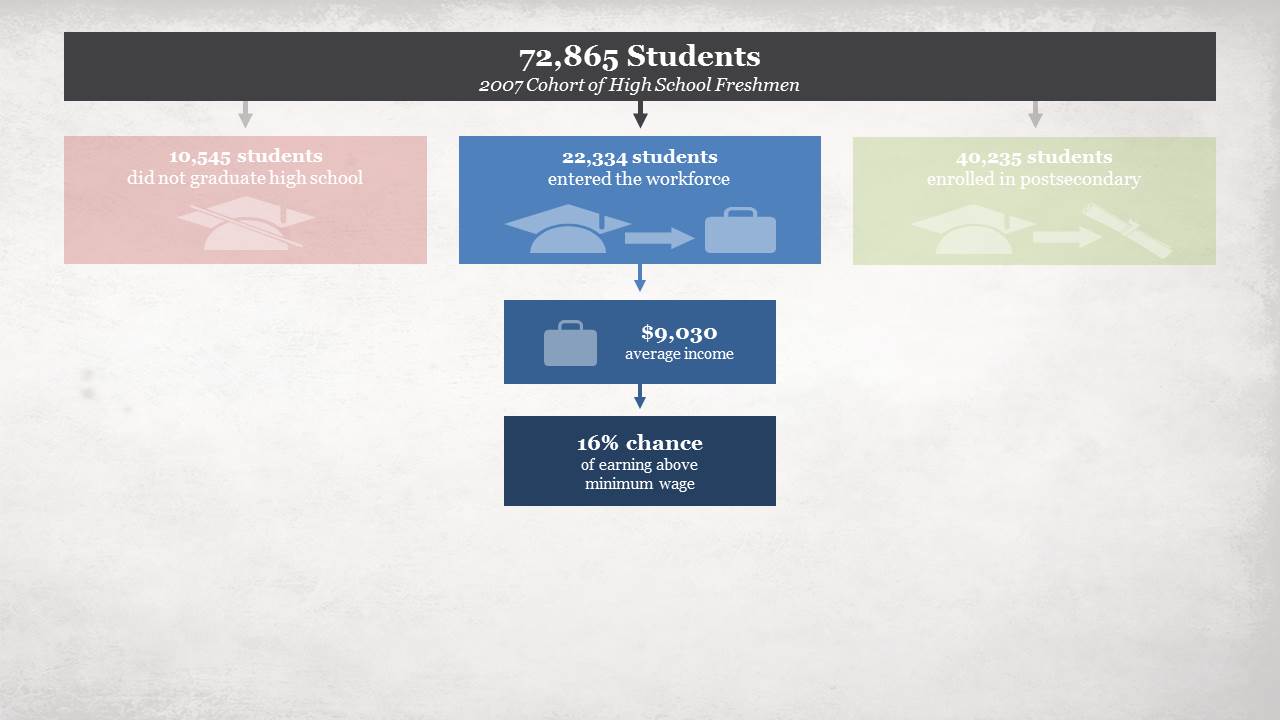 72,865 Students
2007 Cohort of High School Freshmen

10,545 students
did not graduate high school

22,334 students
entered the workforce

40,235 students
enrolled in postsecondary

$9,030
average income

16% chance
of earning above minimum wage